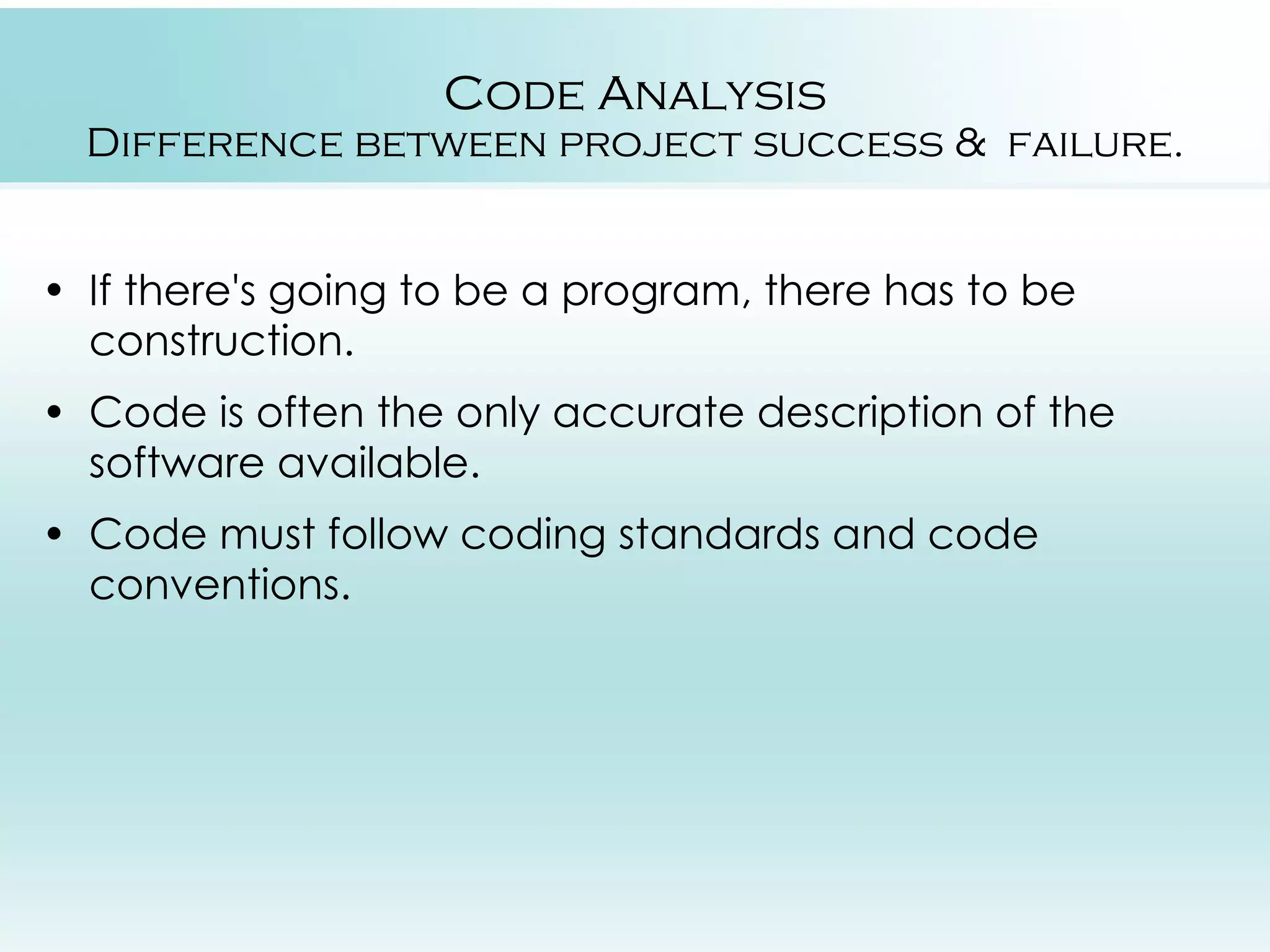 Code Analysis
Difference between project success & failure.

• If there's going to be a program, there has to be construction.
• Code is often the only accurate description of the software available.
• Code must follow coding standards and code conventions.